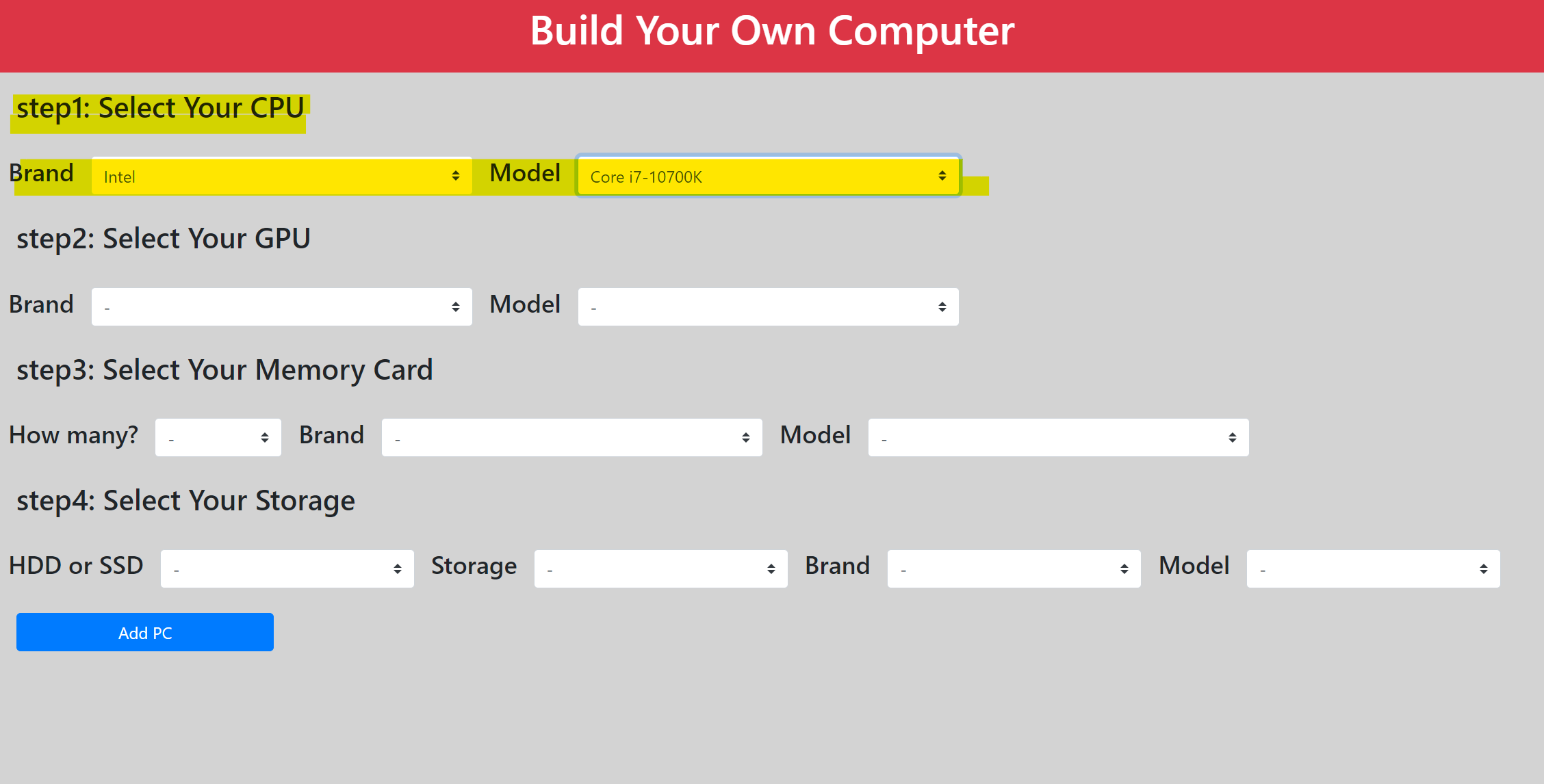 Build Your Own Computer

step1: Select Your CPU

Brand Intel Model Core i7-10700K

step2: Select Your GPU

Brand - Model -

step3: Select Your Memory Card

How many? - Brand - Model -

step4: Select Your Storage

HDD or SSD - Storage - Brand - Model -

Add PC